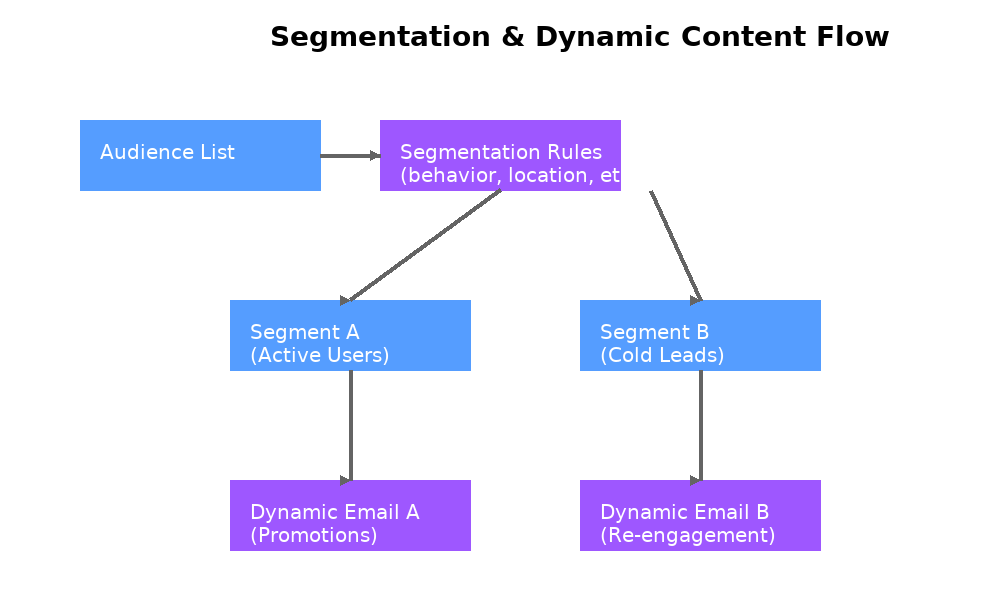 Segmentation & Dynamic Content Flow

Audience List

Segmentation Rules
(behavior, location, et

Segment A
(Active Users)

Segment B
(Cold Leads)

Dynamic Email A
(Promotions)

Dynamic Email B
(Re-engagement)